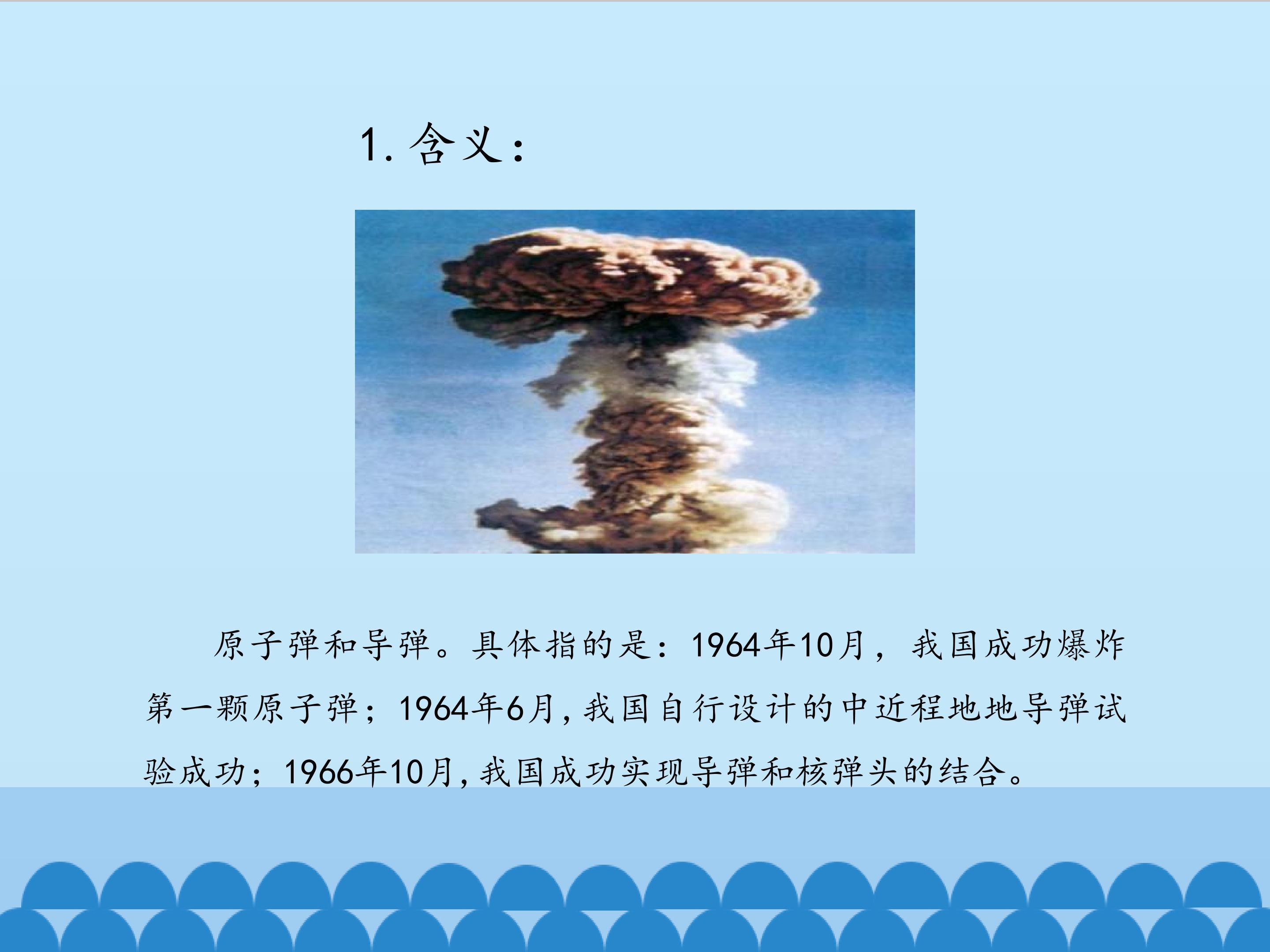 1. 含义：

原子弹和导弹。具体指的是：1964年10月，我国成功爆炸第一颗原子弹；1964年6月，我国自行设计的中近程地地导弹试验成功；1966年10月，我国成功实现导弹和核弹头的结合。